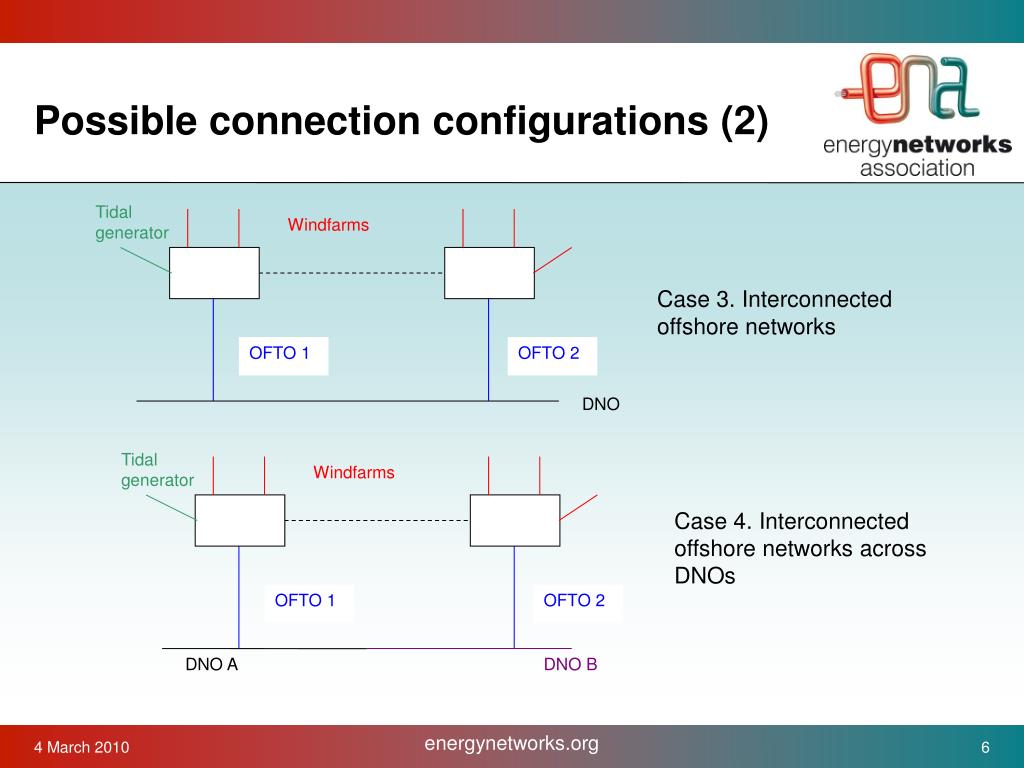 Possible connection configurations (2)

ena
energynetworks association

Tidal generator

Windfarms

OFTO 1

OFTO 2

DNO

Case 3. Interconnected offshore networks

Tidal generator

Windfarms

OFTO 1

OFTO 2

DNO A

DNO B

Case 4. Interconnected offshore networks across DNOs

4 March 2010

energynetworks.org

6